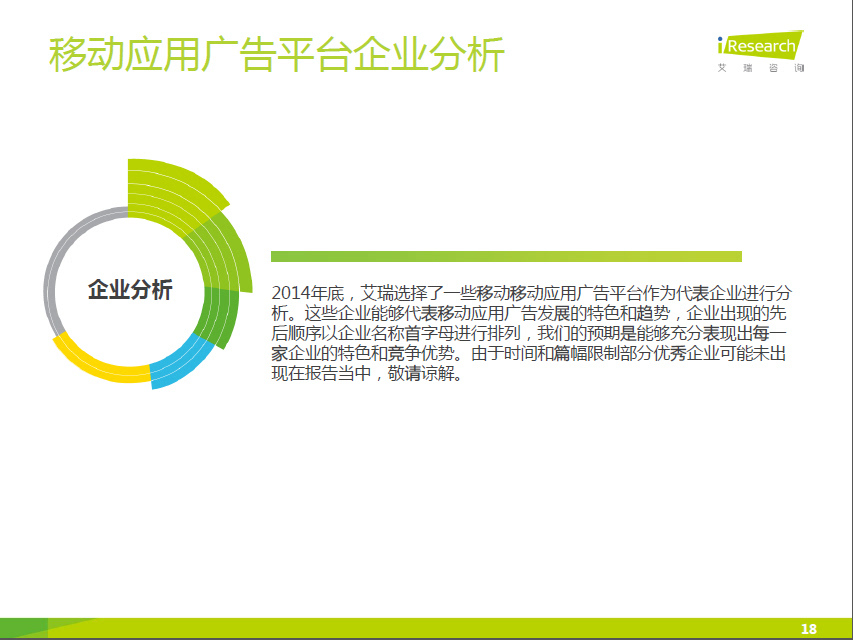 移动应用广告平台企业分析

iResearch
艾瑞咨询

企业分析

2014年底，艾瑞选择了一些移动移动应用广告平台作为代表企业进行分析。这些企业能够代表移动应用广告发展的特色和趋势，企业出现的先后顺序以企业名称首字母进行排列，我们的预期是能够充分表现出每一家企业的特色和竞争优势。由于时间和篇幅限制部分优秀企业可能未出现在报告当中，敬请谅解。

18